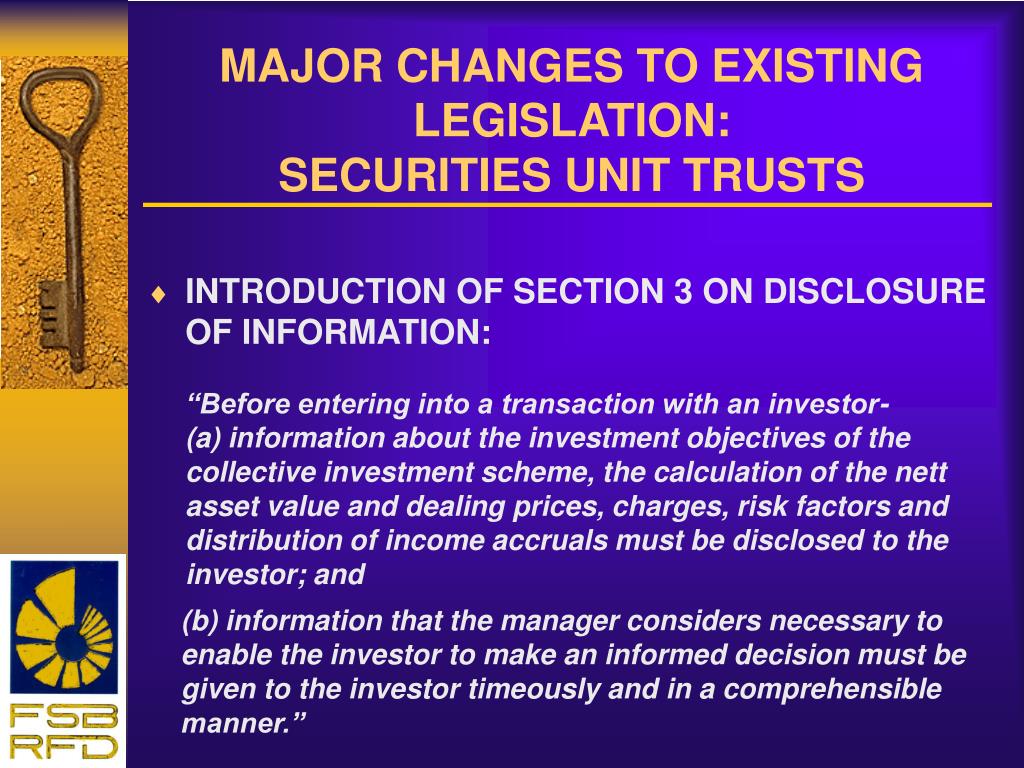 MAJOR CHANGES TO EXISTING LEGISLATION:
SECURITIES UNIT TRUSTS

♦ INTRODUCTION OF SECTION 3 ON DISCLOSURE OF INFORMATION:

“Before entering into a transaction with an investor-
(a) information about the investment objectives of the collective investment scheme, the calculation of the nett asset value and dealing prices, charges, risk factors and distribution of income accruals must be disclosed to the investor; and

(b) information that the manager considers necessary to enable the investor to make an informed decision must be given to the investor timeously and in a comprehensible manner.”

FSB
RFD